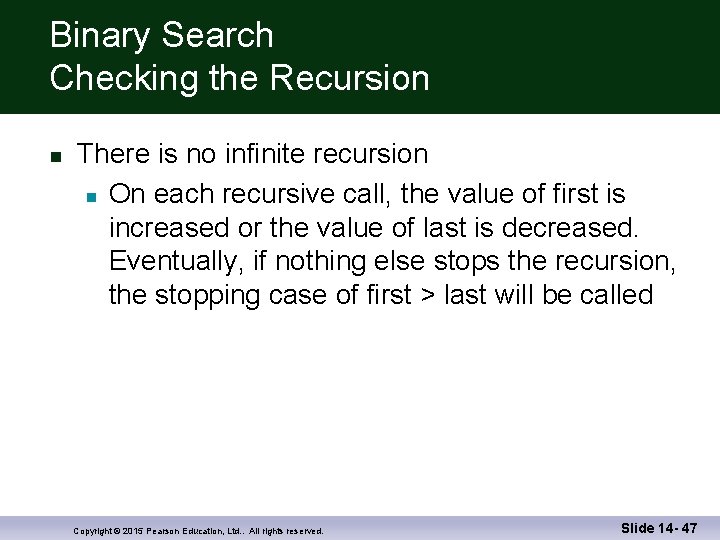 Binary Search
Checking the Recursion

There is no infinite recursion

On each recursive call, the value of first is increased or the value of last is decreased. Eventually, if nothing else stops the recursion, the stopping case of first > last will be called

Copyright © 2015 Pearson Education, Ltd.. All rights reserved.

Slide 14- 47